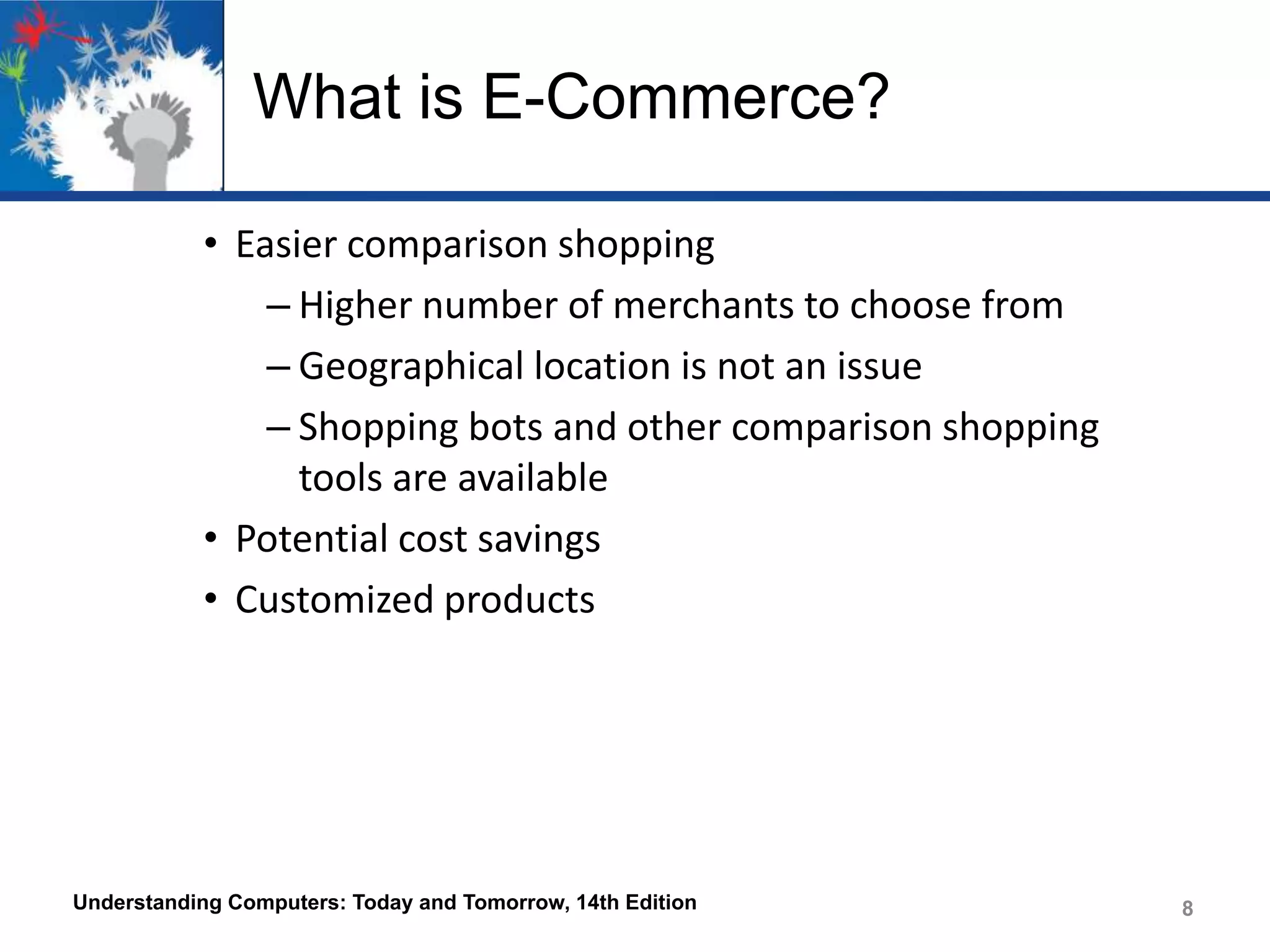 What is E-Commerce?

• Easier comparison shopping
– Higher number of merchants to choose from
– Geographical location is not an issue
– Shopping bots and other comparison shopping tools are available
• Potential cost savings
• Customized products

Understanding Computers: Today and Tomorrow, 14th Edition

8